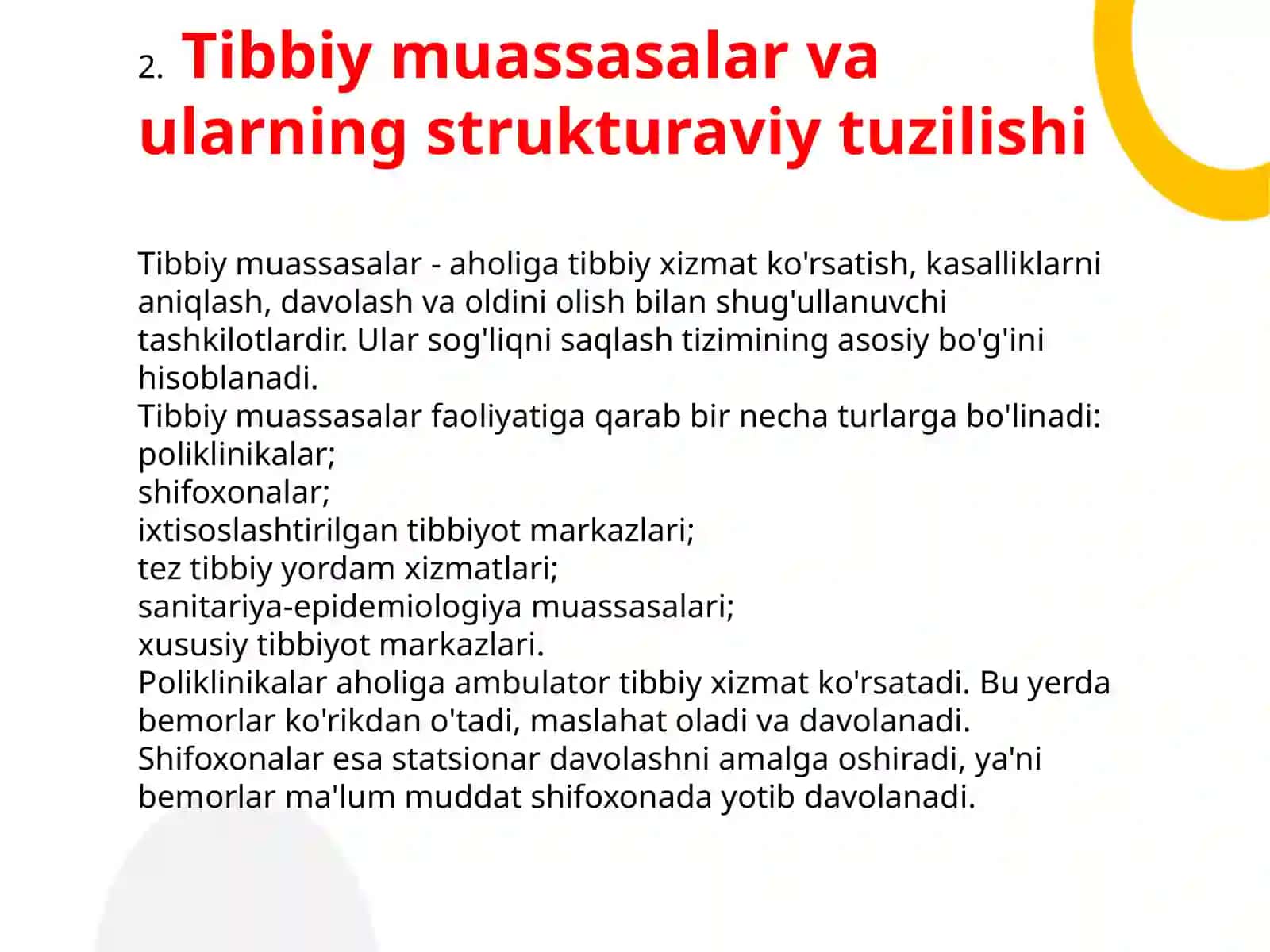 2. Tibbiy muassasalar va ularning strukturaviy tuzilishi

Tibbiy muassasalar - aholiga tibbiy xizmat ko'rsatish, kasalliklarni aniqlash, davolash va oldini olish bilan shug'ullanuvchi tashkilotlardir. Ular sog'liqni saqlash tizimining asosiy bo'g'ini hisoblanadi.
Tibbiy muassasalar faoliyatiga qarab bir necha turlarga bo'linadi:
poliklinikalar;
shifoxonalar;
ixtisoslashtirilgan tibbiyot markazlari;
tez tibbiy yordam xizmatlari;
sanitariya-epidemiologiya muassasalari;
xususiy tibbiyot markazlari.
Poliklinikalar aholiga ambulator tibbiy xizmat ko'rsatadi. Bu yerda bemorlar ko'rikdan o'tadi, maslahat oladi va davolanadi. Shifoxonalar esa statsionar davolashni amalga oshiradi, ya'ni bemorlar ma'lum muddat shifoxonada yotib davolanadi.